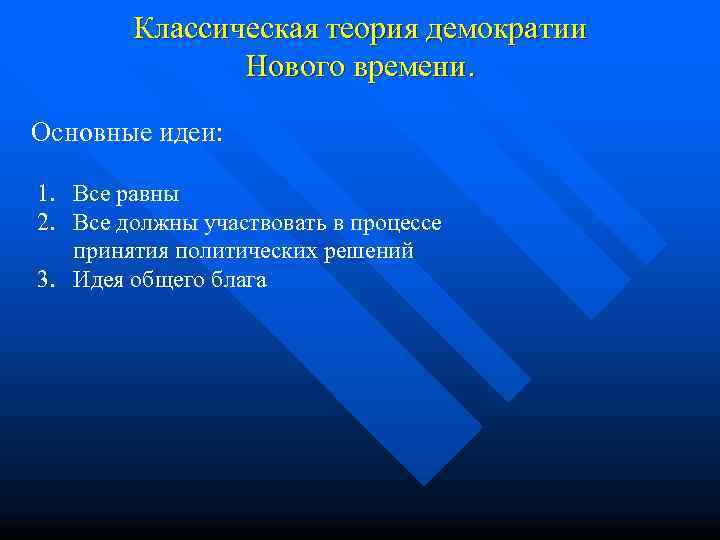 Классическая теория демократии Нового времени.

Основные идеи:

1. Все равны
2. Все должны участвовать в процессе принятия политических решений
3. Идея общего блага